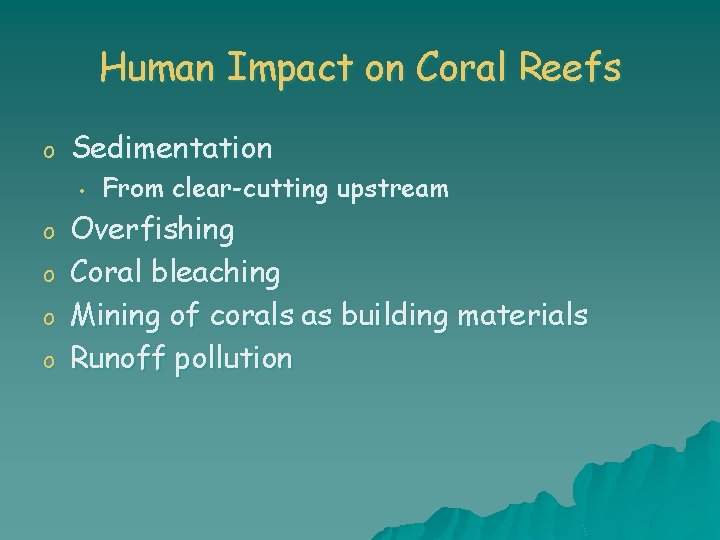 Human Impact on Coral Reefs

o Sedimentation
• From clear-cutting upstream
o Overfishing
o Coral bleaching
o Mining of corals as building materials
o Runoff pollution